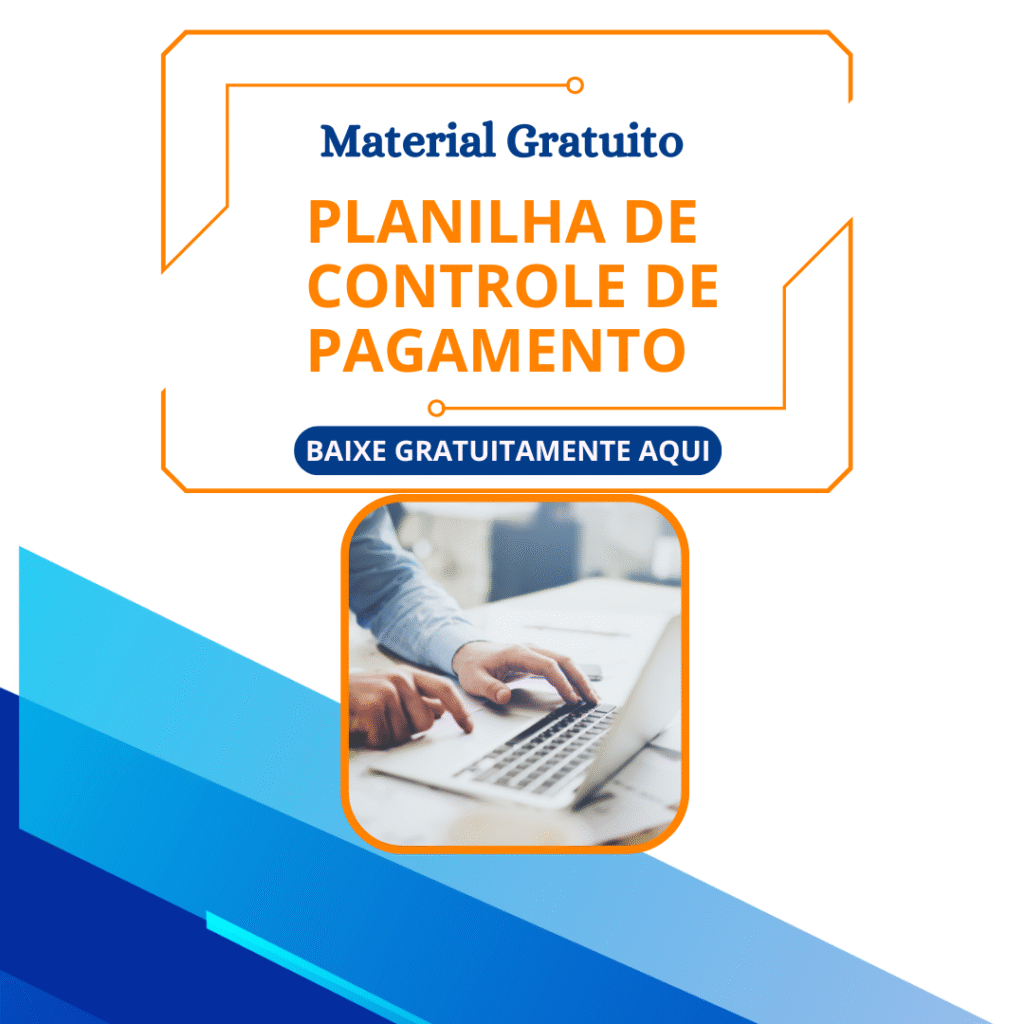 Material Gratuito

PLANILHA DE CONTROLE DE PAGAMENTO

BAIXE GRATUITAMENTE AQUI